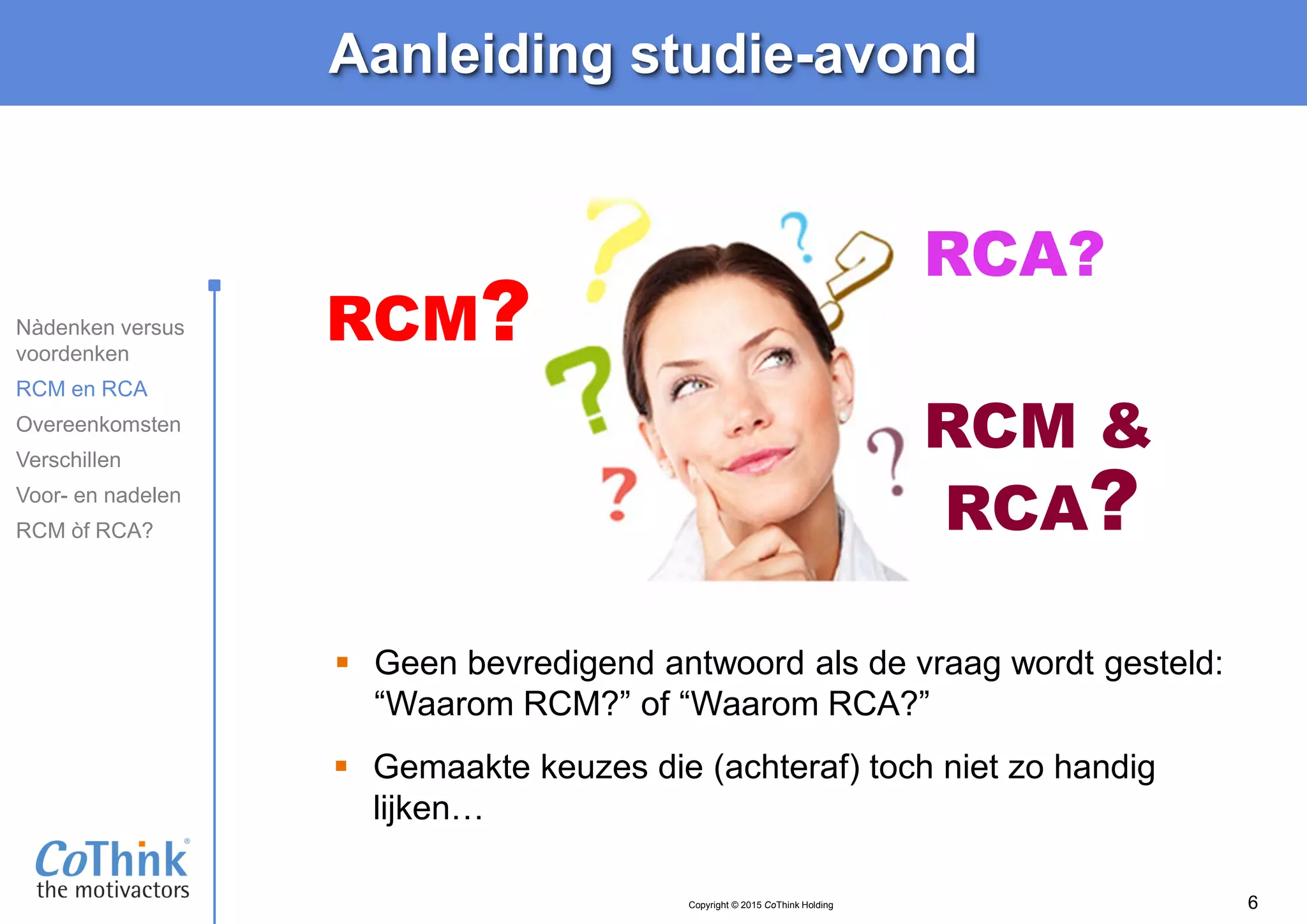 Aanleiding studie-avond

Nàdenken versus voordenken
RCM en RCA
Overeenkomsten
Verschillen
Voor- en nadelen
RCM òf RCA?

RCM?

RCA?

RCM & RCA?

▪ Geen bevredigend antwoord als de vraag wordt gesteld: “Waarom RCM?” of “Waarom RCA?”

▪ Gemaakte keuzes die (achteraf) toch niet zo handig lijken…

CoThink®
the motivactors

Copyright © 2015 CoThink Holding

6